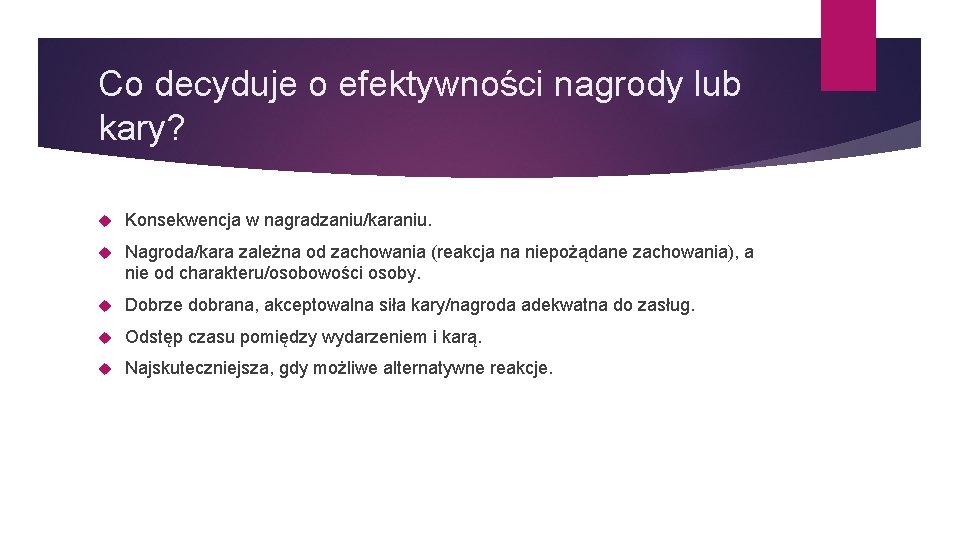 Co decyduje o efektywności nagrody lub kary?

Konsekwencja w nagradzaniu/karaniu.

Nagroda/kara zależna od zachowania (reakcja na niepożądane zachowania), a nie od charakteru/osobowości osoby.

Dobrze dobrana, akceptowalna siła kary/nagroda adekwatna do zasług.

Odstęp czasu pomiędzy wydarzeniem i karą.

Najskuteczniejsza, gdy możliwe alternatywne reakcje.